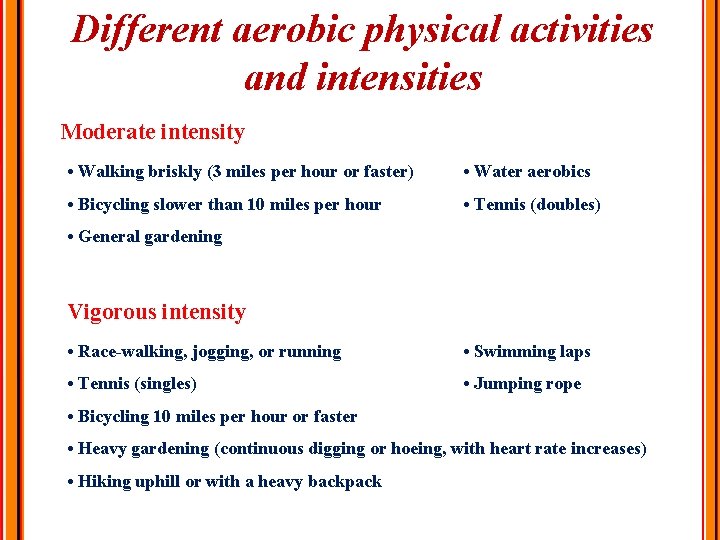 Different aerobic physical activities and intensities

Moderate intensity

• Walking briskly (3 miles per hour or faster)

• Bicycling slower than 10 miles per hour

• General gardening

• Water aerobics

• Tennis (doubles)

Vigorous intensity

• Race-walking, jogging, or running

• Tennis (singles)

• Bicycling 10 miles per hour or faster

• Heavy gardening (continuous digging or hoeing, with heart rate increases)

• Hiking uphill or with a heavy backpack

• Swimming laps

• Jumping rope